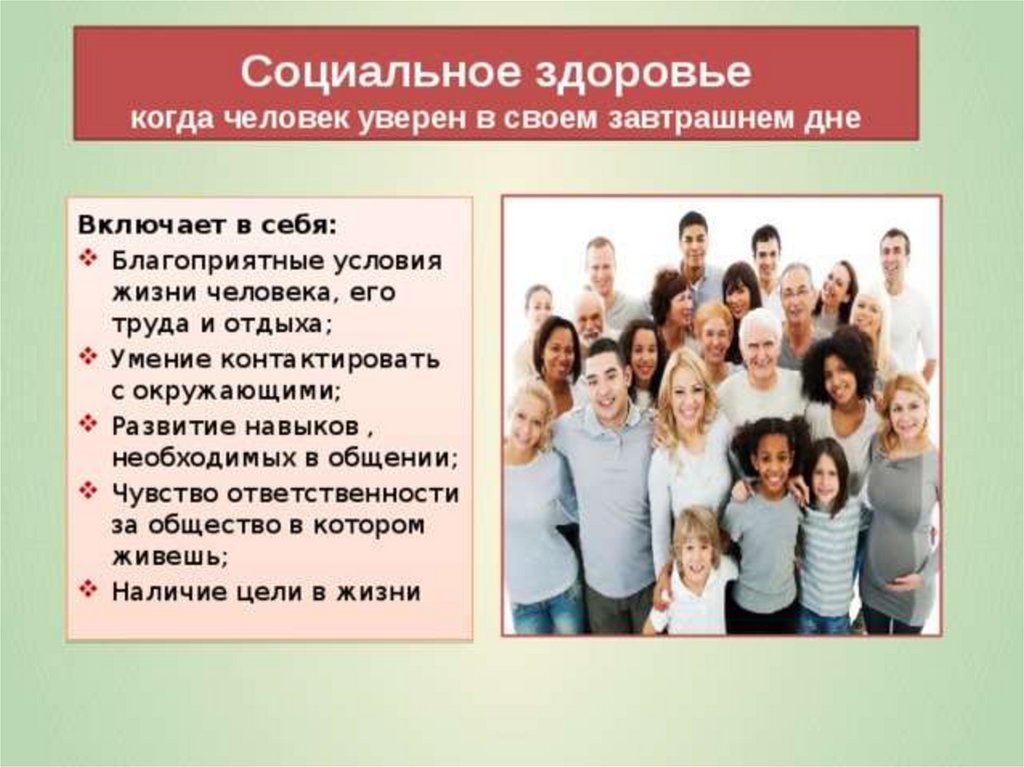 Социальное здоровье
когда человек уверен в своем завтрашнем дне

Включает в себя:
❖ Благоприятные условия жизни человека, его труда и отдыха;
❖ Умение контактировать с окружающими;
❖ Развитие навыков , необходимых в общении;
❖ Чувство ответственности за общество в котором живешь;
❖ Наличие цели в жизни